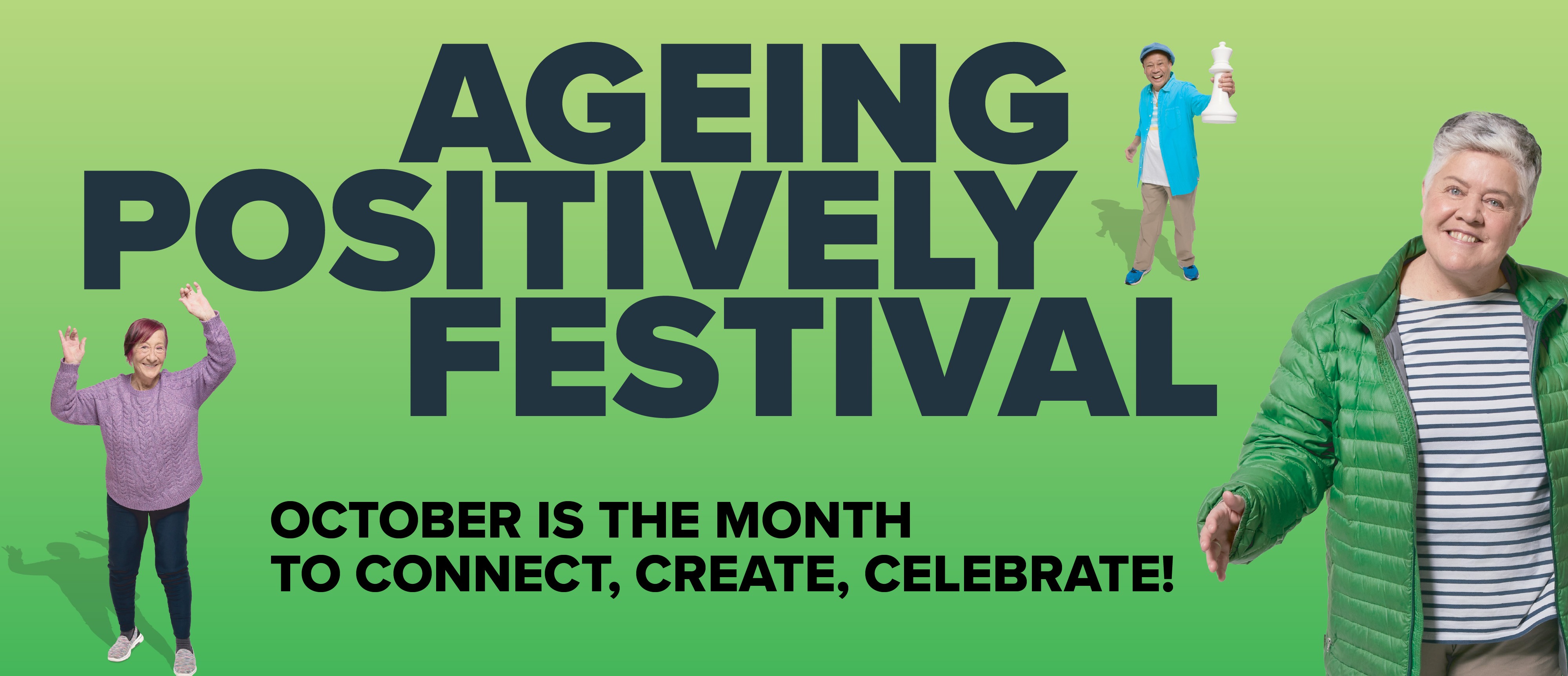 AGEING
POSITIVELY
FESTIVAL

OCTOBER IS THE MONTH
TO CONNECT, CREATE, CELEBRATE!